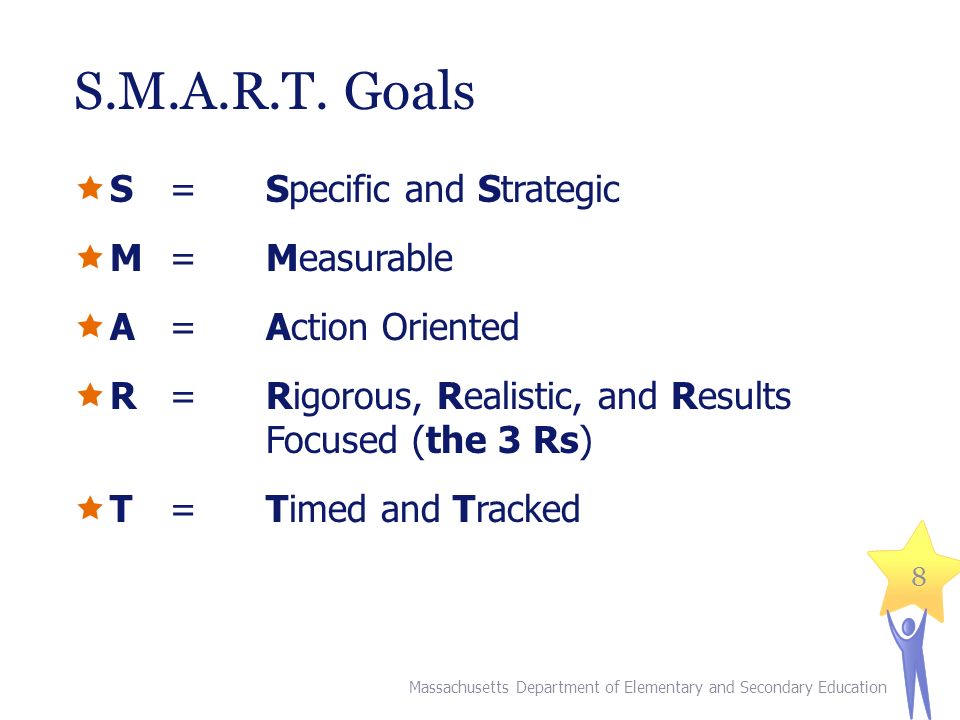 S.M.A.R.T. Goals

S = Specific and Strategic

M = Measurable

A = Action Oriented

R = Rigorous, Realistic, and Results Focused (the 3 Rs)

T = Timed and Tracked

8

Massachusetts Department of Elementary and Secondary Education